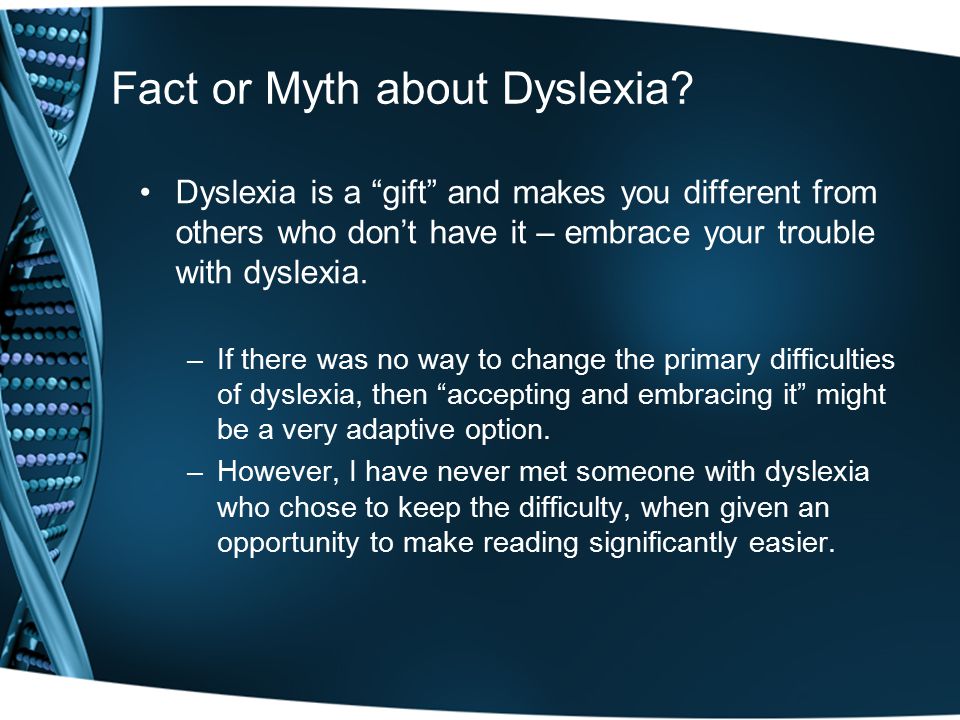 Fact or Myth about Dyslexia?

• Dyslexia is a “gift” and makes you different from others who don’t have it – embrace your trouble with dyslexia.

– If there was no way to change the primary difficulties of dyslexia, then “accepting and embracing it” might be a very adaptive option.

– However, I have never met someone with dyslexia who chose to keep the difficulty, when given an opportunity to make reading significantly easier.